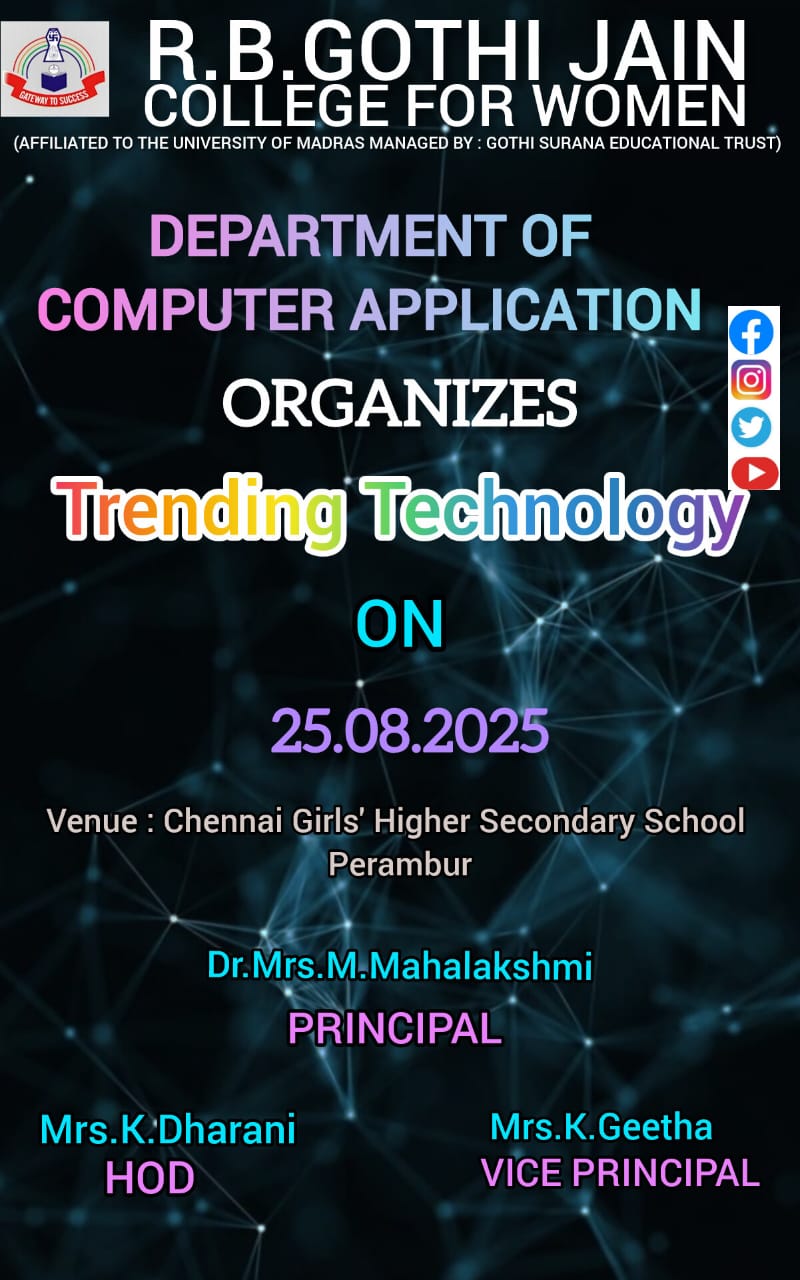 GATEWAY TO SUCCESS

R.B.GOTHI JAIN
COLLEGE FOR WOMEN
(AFFILIATED TO THE UNIVERSITY OF MADRAS MANAGED BY : GOTHI SURANA EDUCATIONAL TRUST)

DEPARTMENT OF
COMPUTER APPLICATION

ORGANIZES

Trending Technology

ON

25.08.2025

Venue : Chennai Girls' Higher Secondary School
Perambur

Dr.Mrs.M.Mahalakshmi
PRINCIPAL

Mrs.K.Dharani
HOD

Mrs.K.Geetha
VICE PRINCIPAL